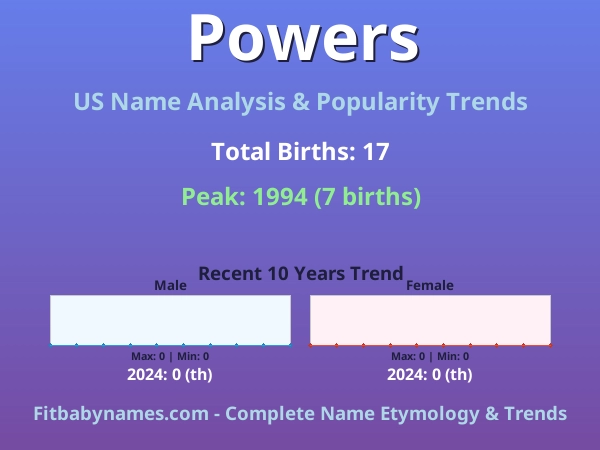 Powers

US Name Analysis & Popularity Trends

Total Births: 17

Peak: 1994 (7 births)

Recent 10 Years Trend

Male

Max: 0 | Min: 0

2024: 0 (th)

Female

Max: 0 | Min: 0

2024: 0 (th)

Fitbabynames.com - Complete Name Etymology & Trends